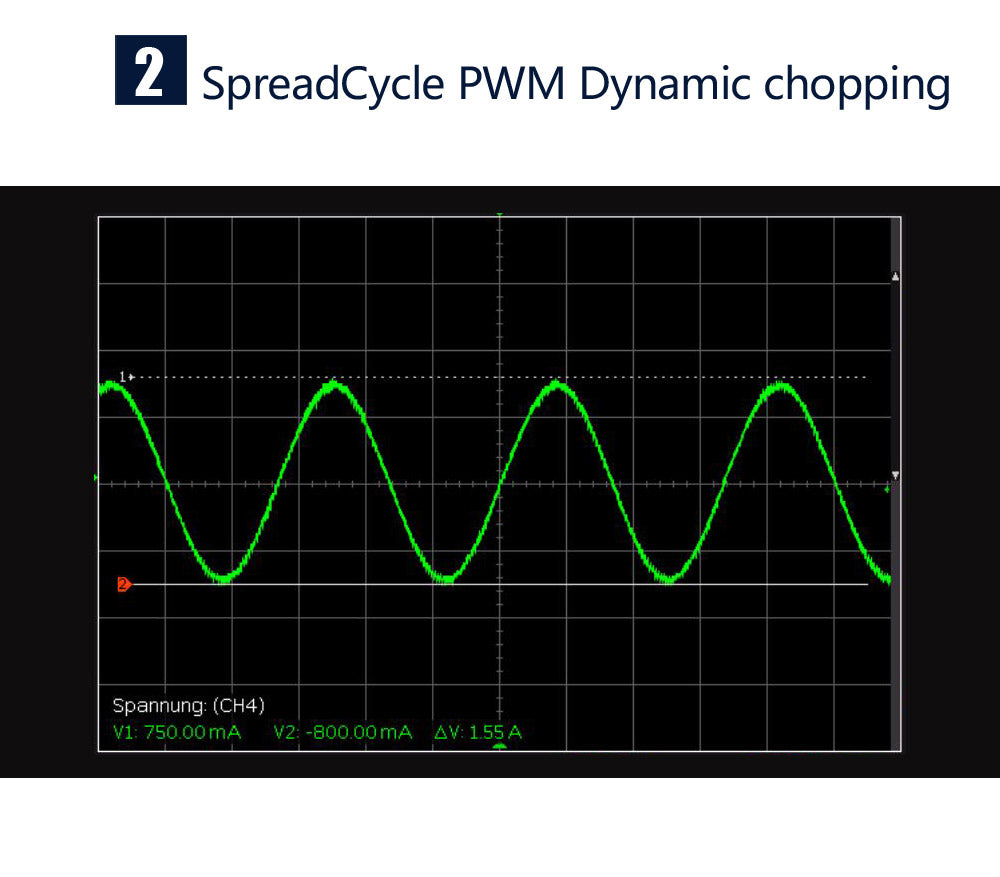 2 SpreadCycle PWM Dynamic chopping

1

2

Spannung: (CH4)
V1: 750.00 mA V2: -800.00 mA ΔV: 1.55 A